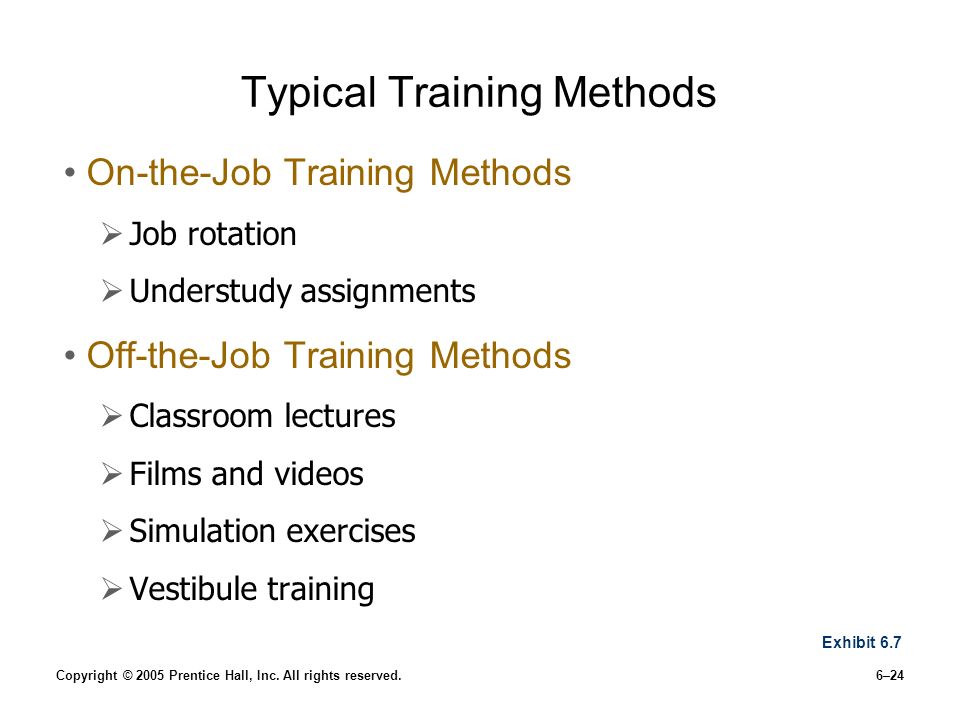 Typical Training Methods

• On-the-Job Training Methods

➢ Job rotation

➢ Understudy assignments

• Off-the-Job Training Methods

➢ Classroom lectures

➢ Films and videos

➢ Simulation exercises

➢ Vestibule training

Exhibit 6.7

Copyright © 2005 Prentice Hall, Inc. All rights reserved.

6–24